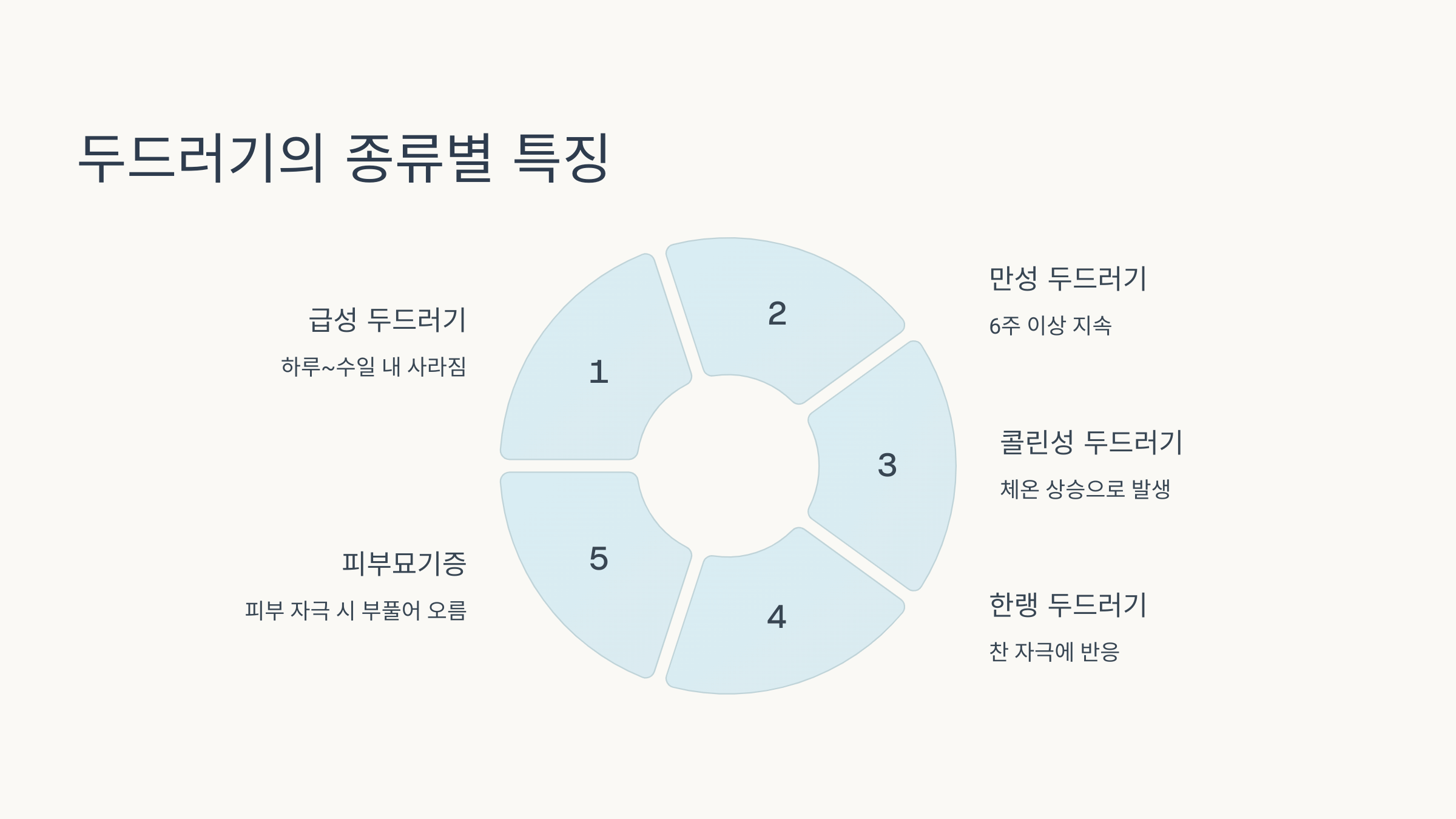 두드러기의 종류별 특징

1

급성 두드러기

하루~수일 내 사라짐

2

만성 두드러기

6주 이상 지속

3

콜린성 두드러기

체온 상승으로 발생

4

한랭 두드러기

찬 자극에 반응

5

피부묘기증

피부 자극 시 부풀어 오름